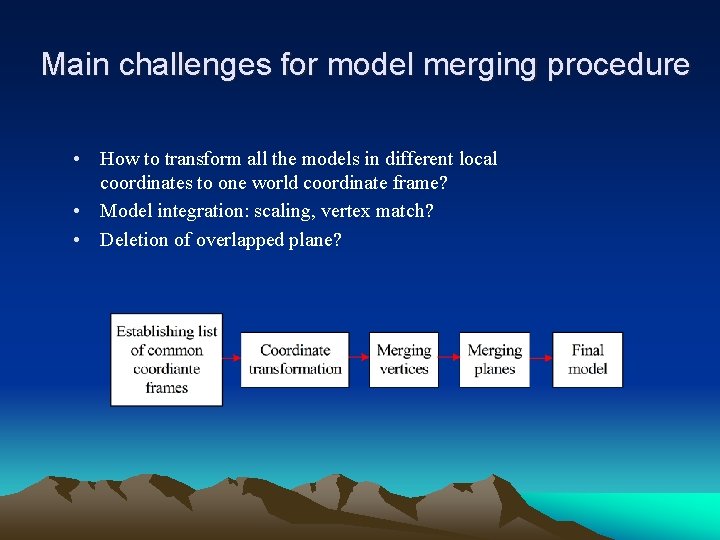 Main challenges for model merging procedure

• How to transform all the models in different local coordinates to one world coordinate frame?
• Model integration: scaling, vertex match?
• Deletion of overlapped plane?

Establishing list of common coordiante frames

Coordinate transformation

Merging vertices

Merging planes

Final model